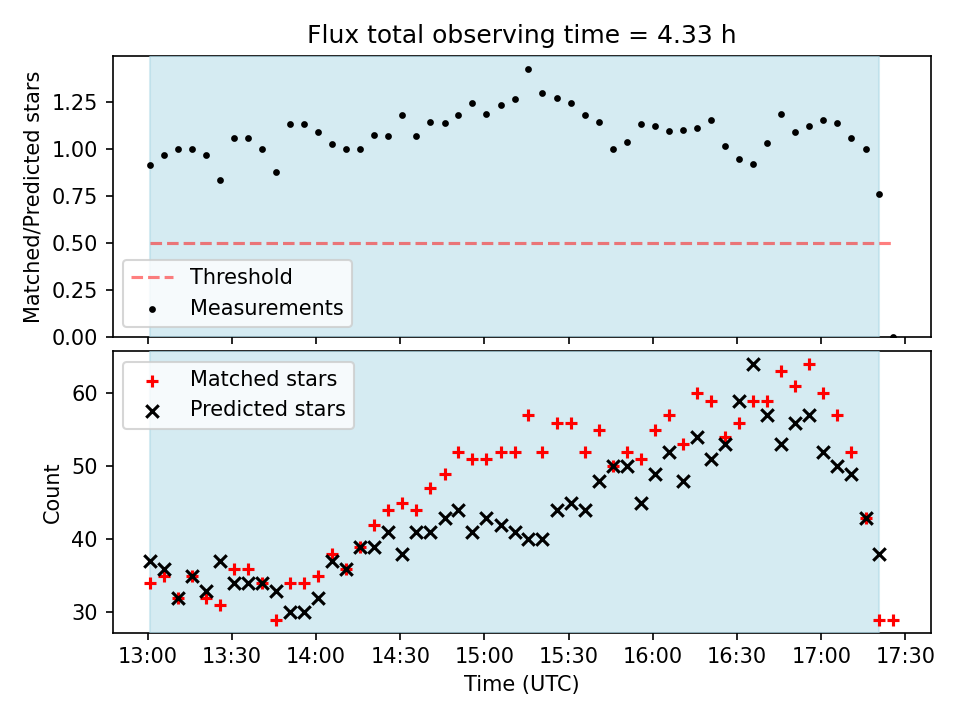 Flux total observing time = 4.33 h

Matched/Predicted stars

1.25
1.00
0.75
0.50
0.25
0.00

Threshold
Measurements

Matched stars
Predicted stars

Count

60
50
40
30

13:00 13:30 14:00 14:30 15:00 15:30 16:00 16:30 17:00 17:30

Time (UTC)